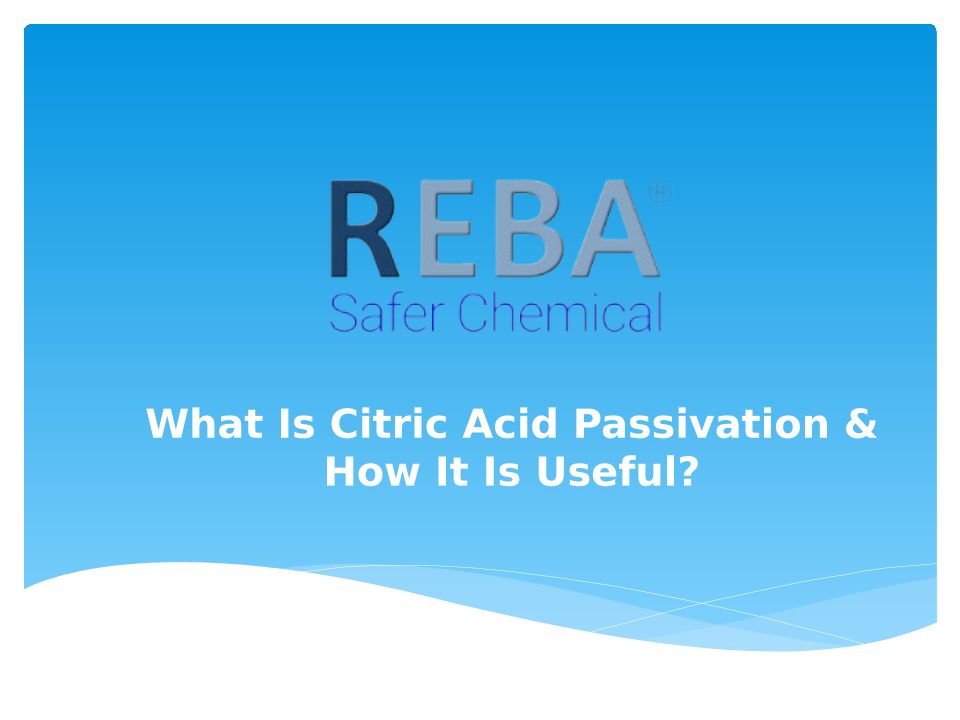 REBA®
Safer Chemical

What Is Citric Acid Passivation & How It Is Useful?